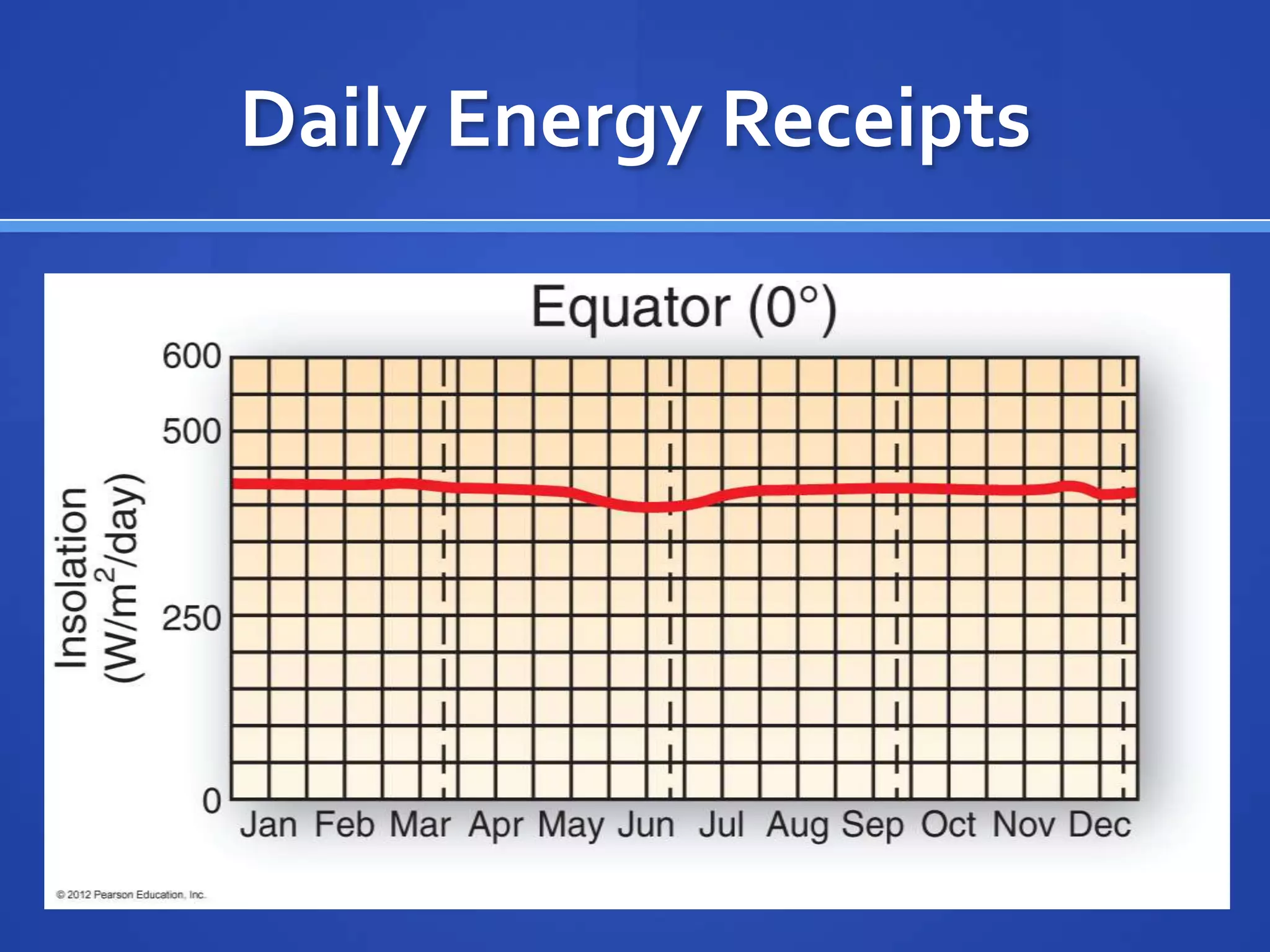 Daily Energy Receipts

Equator (0°)

Insolation ($W/m^2/day$)

600
500
250
0

Jan Feb Mar Apr May Jun Jul Aug Sep Oct Nov Dec

© 2012 Pearson Education, Inc.